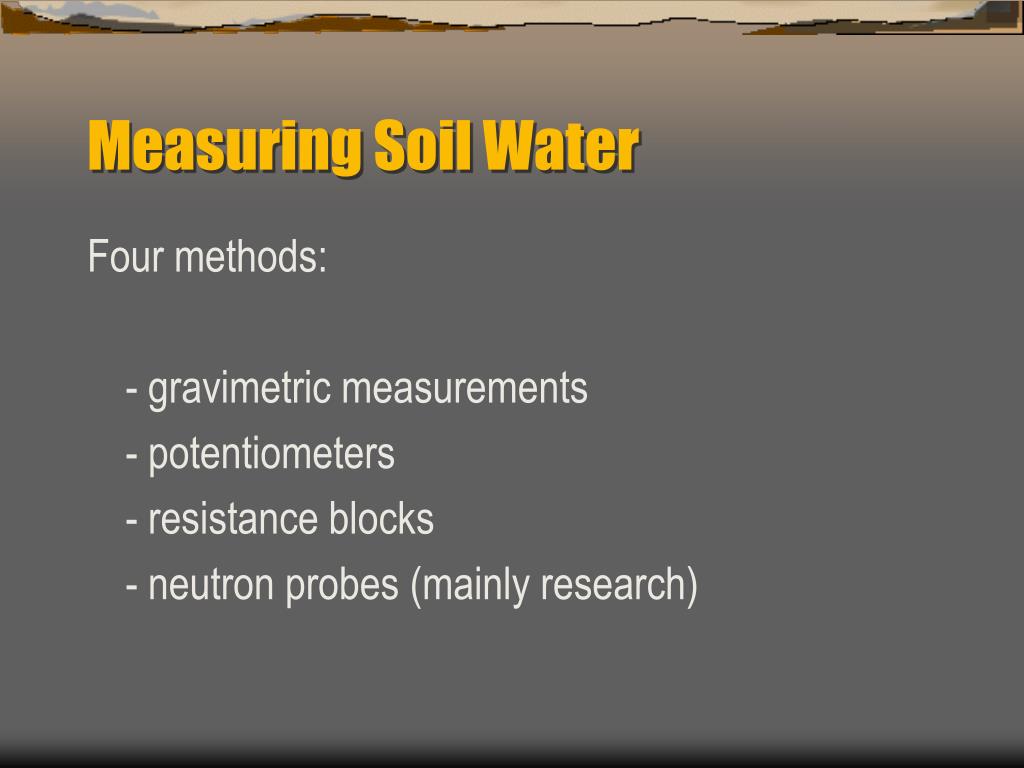 Measuring Soil Water

Four methods:

- gravimetric measurements
- potentiometers
- resistance blocks
- neutron probes (mainly research)